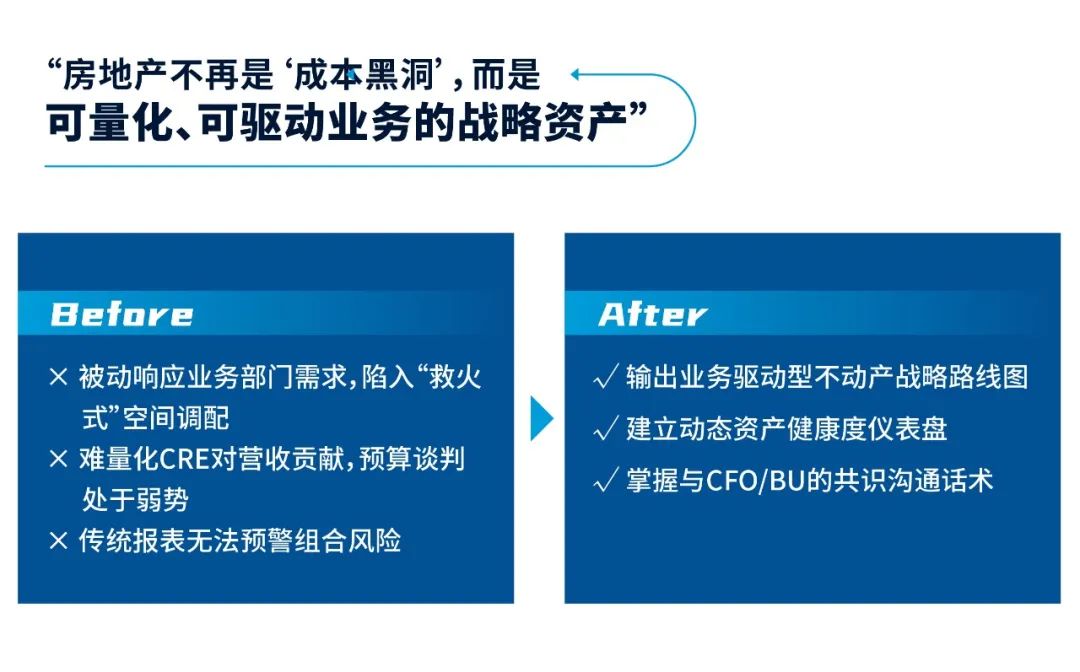 “房地产不再是‘成本黑洞’，而是
可量化、可驱动业务的战略资产”

Before

× 被动响应业务部门需求，陷入“救火式”空间调配
× 难量化CRE对营收贡献，预算谈判处于弱势
× 传统报表无法预警组合风险

After

√ 输出业务驱动型不动产战略路线图
√ 建立动态资产健康度仪表盘
√ 掌握与CFO/BU的共识沟通话术